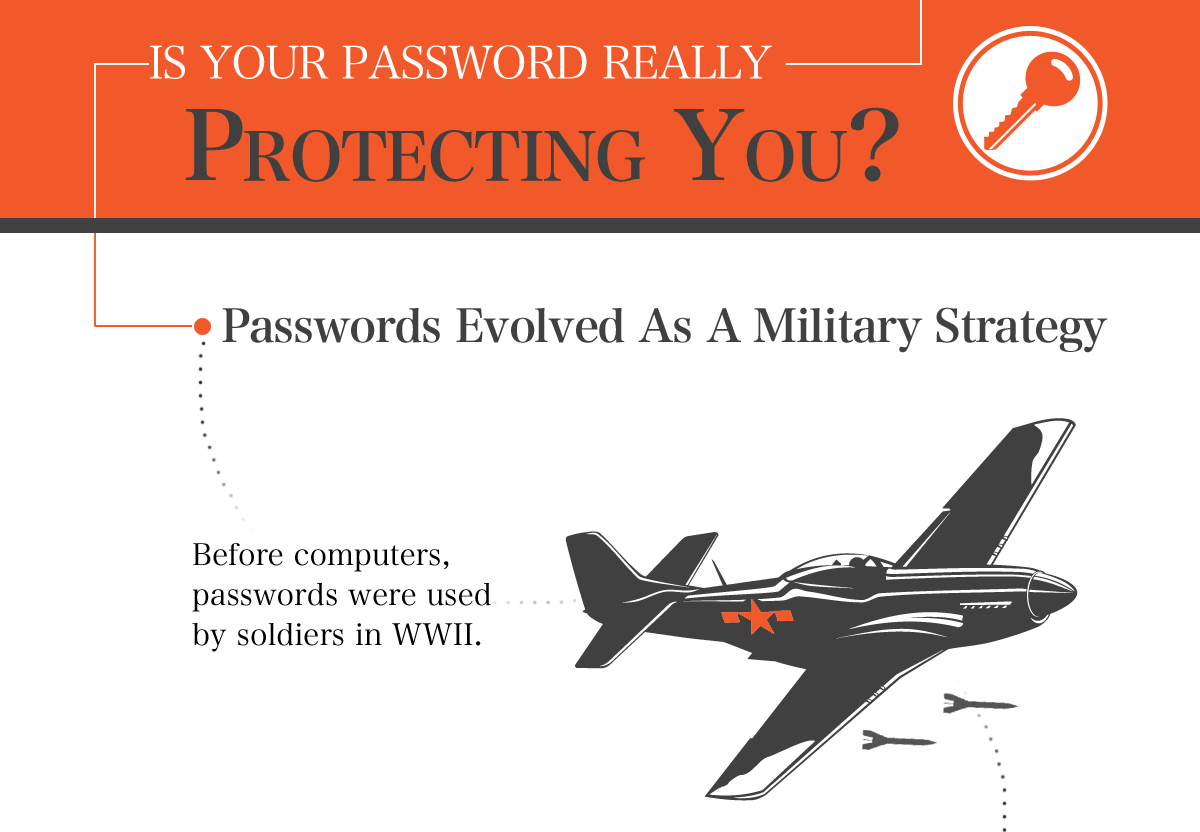 IS YOUR PASSWORD REALLY
PROTECTING YOU?

Passwords Evolved As A Military Strategy

Before computers, passwords were used by soldiers in WWII.